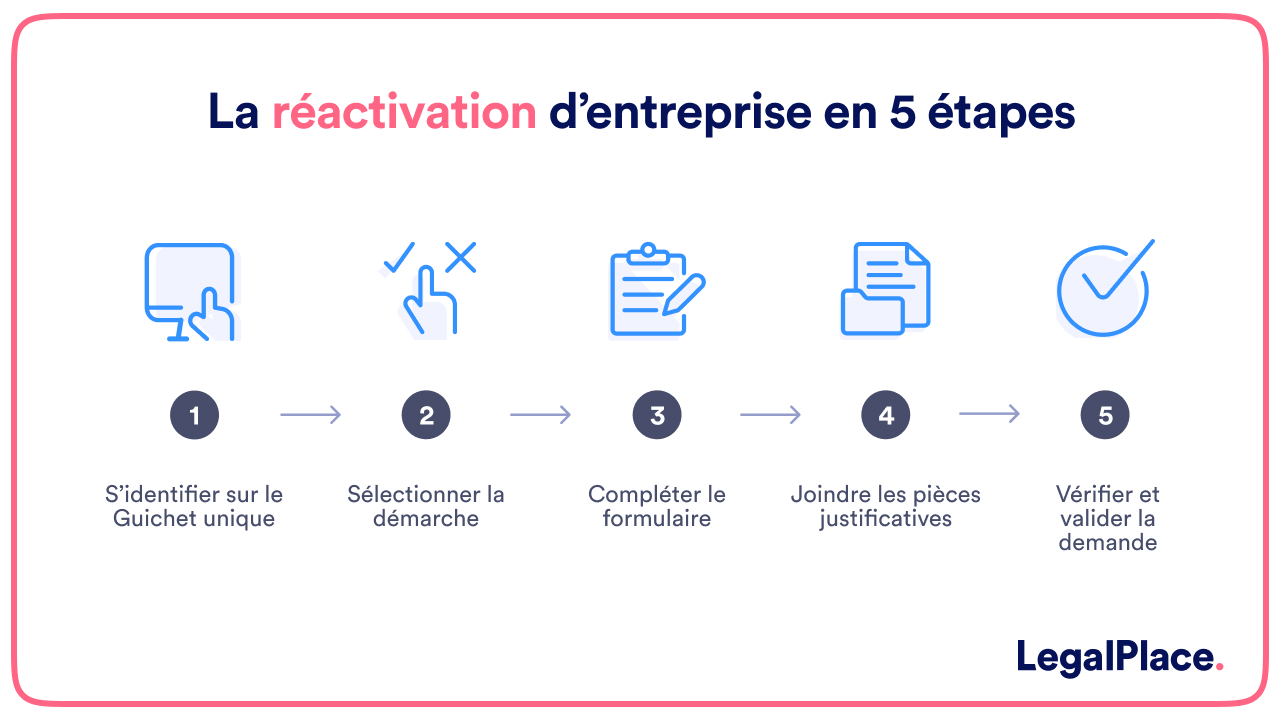 La réactivation d’entreprise en 5 étapes

1

S’identifier sur le Guichet unique

2

Sélectionner la démarche

3

Compléter le formulaire

4

Joindre les pièces justificatives

5

Vérifier et valider la demande

LegalPlace.